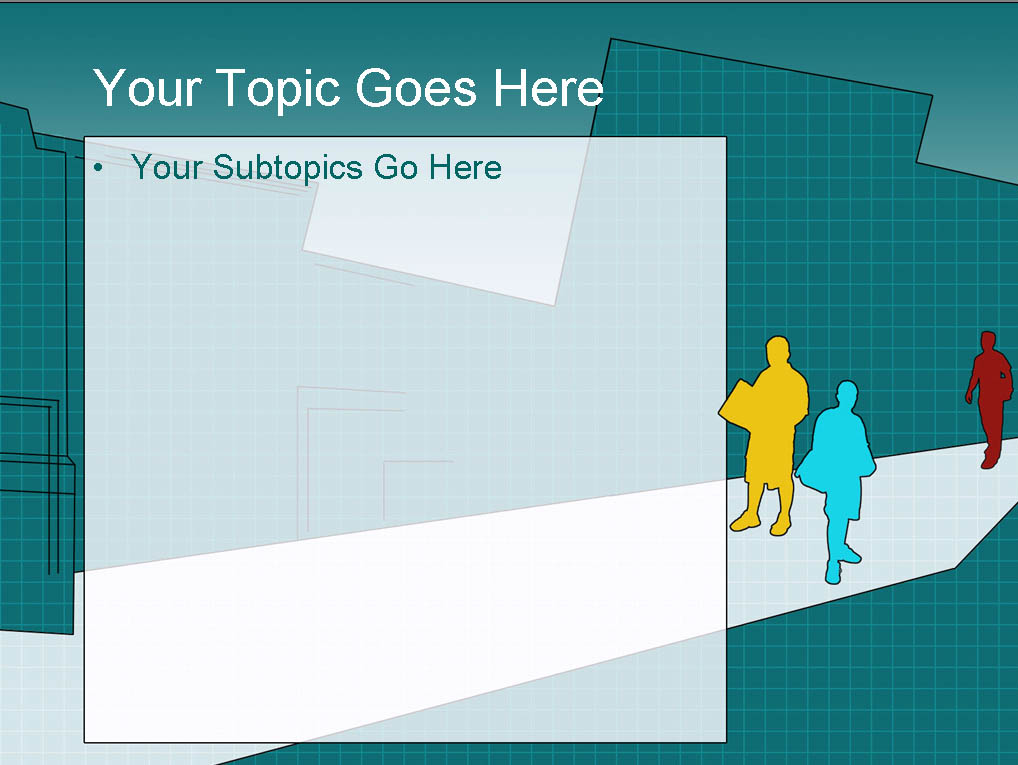 Your Topic Goes Here

• Your Subtopics Go Here